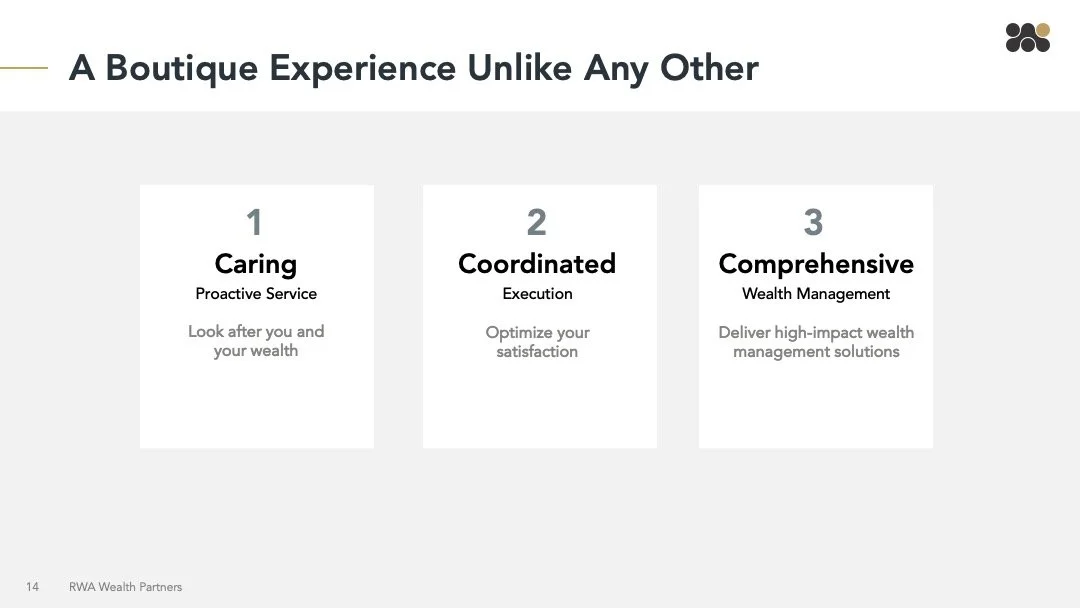 A Boutique Experience Unlike Any Other

1
Caring
Proactive Service
Look after you and your wealth

2
Coordinated
Execution
Optimize your satisfaction

3
Comprehensive
Wealth Management
Deliver high-impact wealth management solutions

14 RWA Wealth Partners